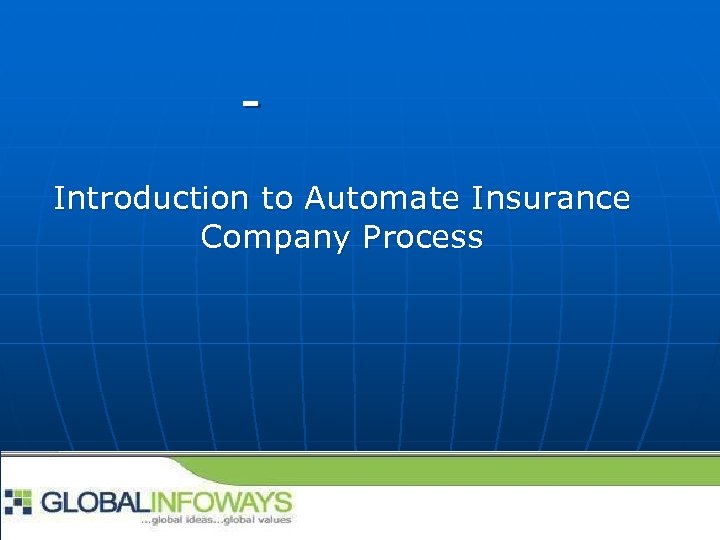 -

Introduction to Automate Insurance Company Process

GLOBALINFOWAYS
...global ideas...global values